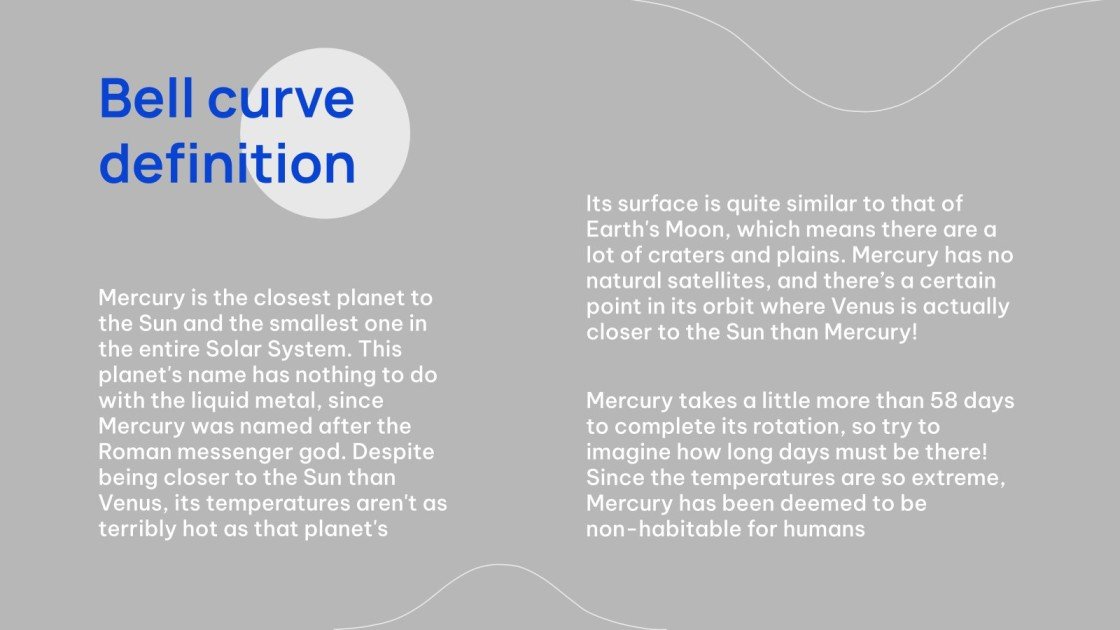 Bell curve definition

Mercury is the closest planet to the Sun and the smallest one in the entire Solar System. This planet's name has nothing to do with the liquid metal, since Mercury was named after the Roman messenger god. Despite being closer to the Sun than Venus, its temperatures aren't as terribly hot as that planet's

Its surface is quite similar to that of Earth's Moon, which means there are a lot of craters and plains. Mercury has no natural satellites, and there's a certain point in its orbit where Venus is actually closer to the Sun than Mercury!

Mercury takes a little more than 58 days to complete its rotation, so try to imagine how long days must be there! Since the temperatures are so extreme, Mercury has been deemed to be non-habitable for humans